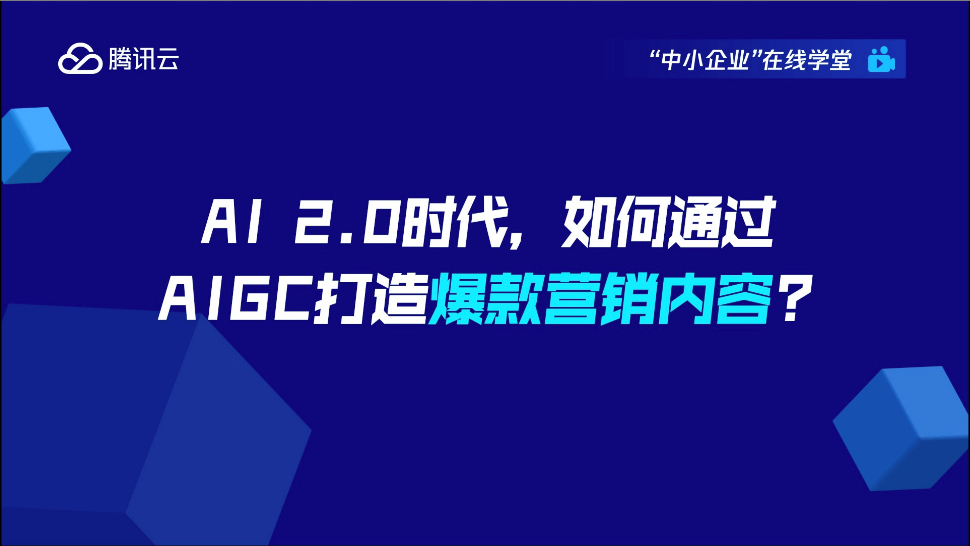 腾讯云

“中小企业”在线学堂

AI 2.0时代，如何通过
AIGC打造爆款营销内容？